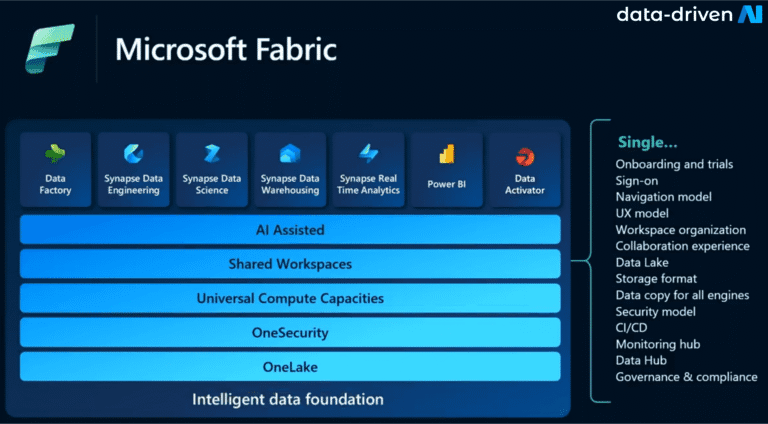 data-driven AI

Microsoft Fabric

Data Factory

Synapse Data Engineering

Synapse Data Science

Synapse Data Warehousing

Synapse Real Time Analytics

Power BI

Data Activator

AI Assisted

Shared Workspaces

Universal Compute Capacities

OneSecurity

OneLake

Intelligent data foundation

Single...
Onboarding and trials
Sign-on
Navigation model
UX model
Workspace organization
Collaboration experience
Data Lake
Storage format
Data copy for all engines
Security model
CI/CD
Monitoring hub
Data Hub
Governance & compliance